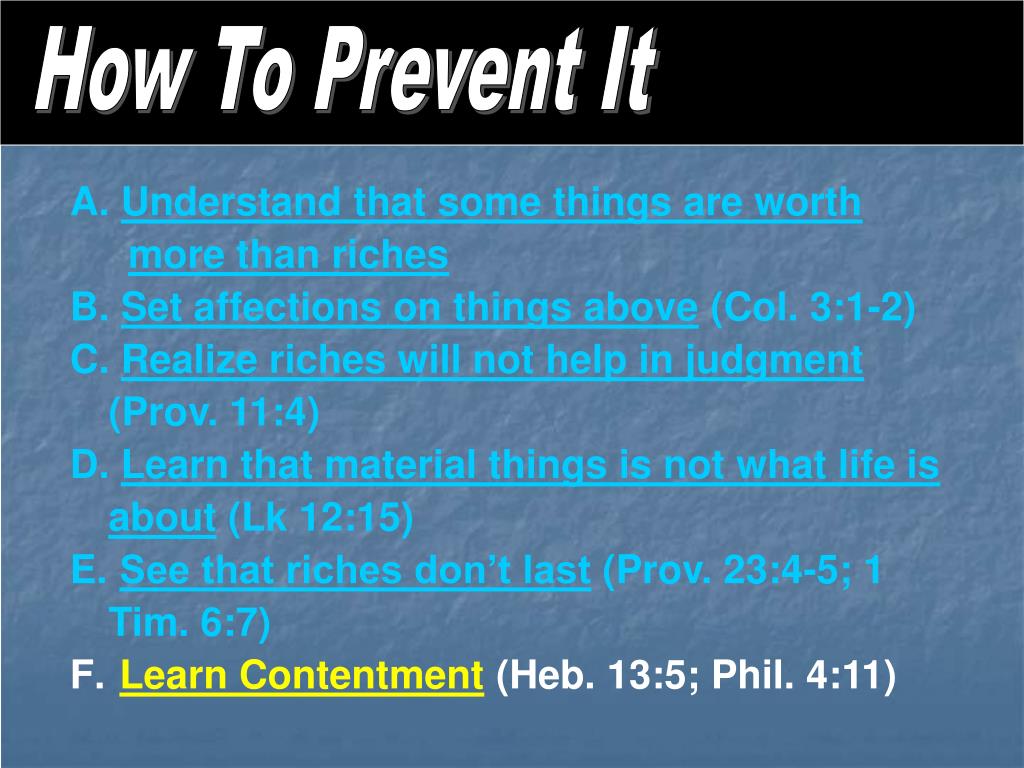 How To Prevent It

A. Understand that some things are worth more than riches
B. Set affections on things above (Col. 3:1-2)
C. Realize riches will not help in judgment (Prov. 11:4)
D. Learn that material things is not what life is about (Lk 12:15)
E. See that riches don't last (Prov. 23:4-5; 1 Tim. 6:7)
F. Learn Contentment (Heb. 13:5; Phil. 4:11)